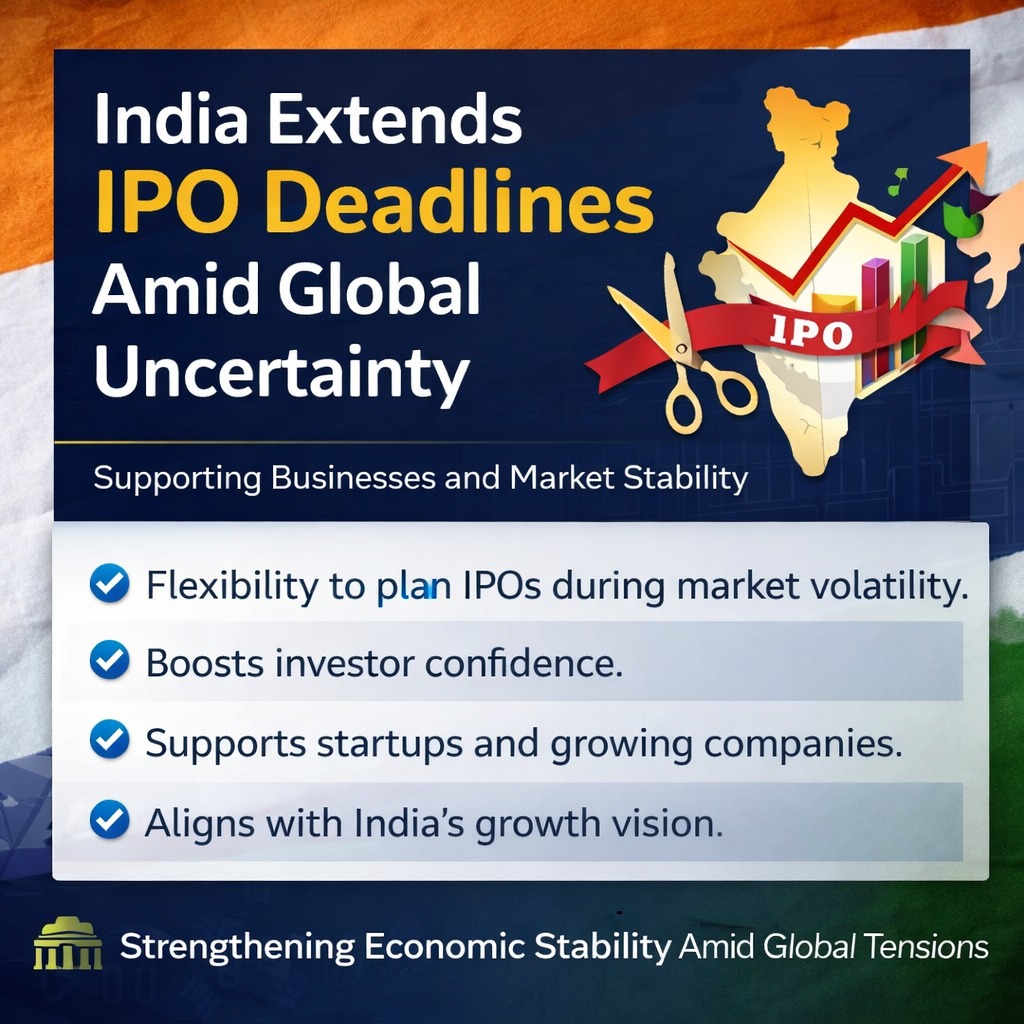 India Extends
IPO Deadlines
Amid Global
Uncertainty

IPO

Supporting Businesses and Market Stability

Flexibility to plan IPOs during market volatility.

Boosts investor confidence.

Supports startups and growing companies.

Aligns with India's growth vision.

Strengthening Economic Stability Amid Global Tensions